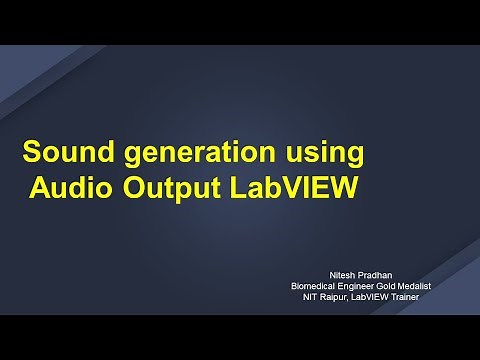 Sound generation using Audio Output LabVIEW

Nitesh Pradhan
Biomedical Engineer Gold Medalist
NIT Raipur, LabVIEW Trainer